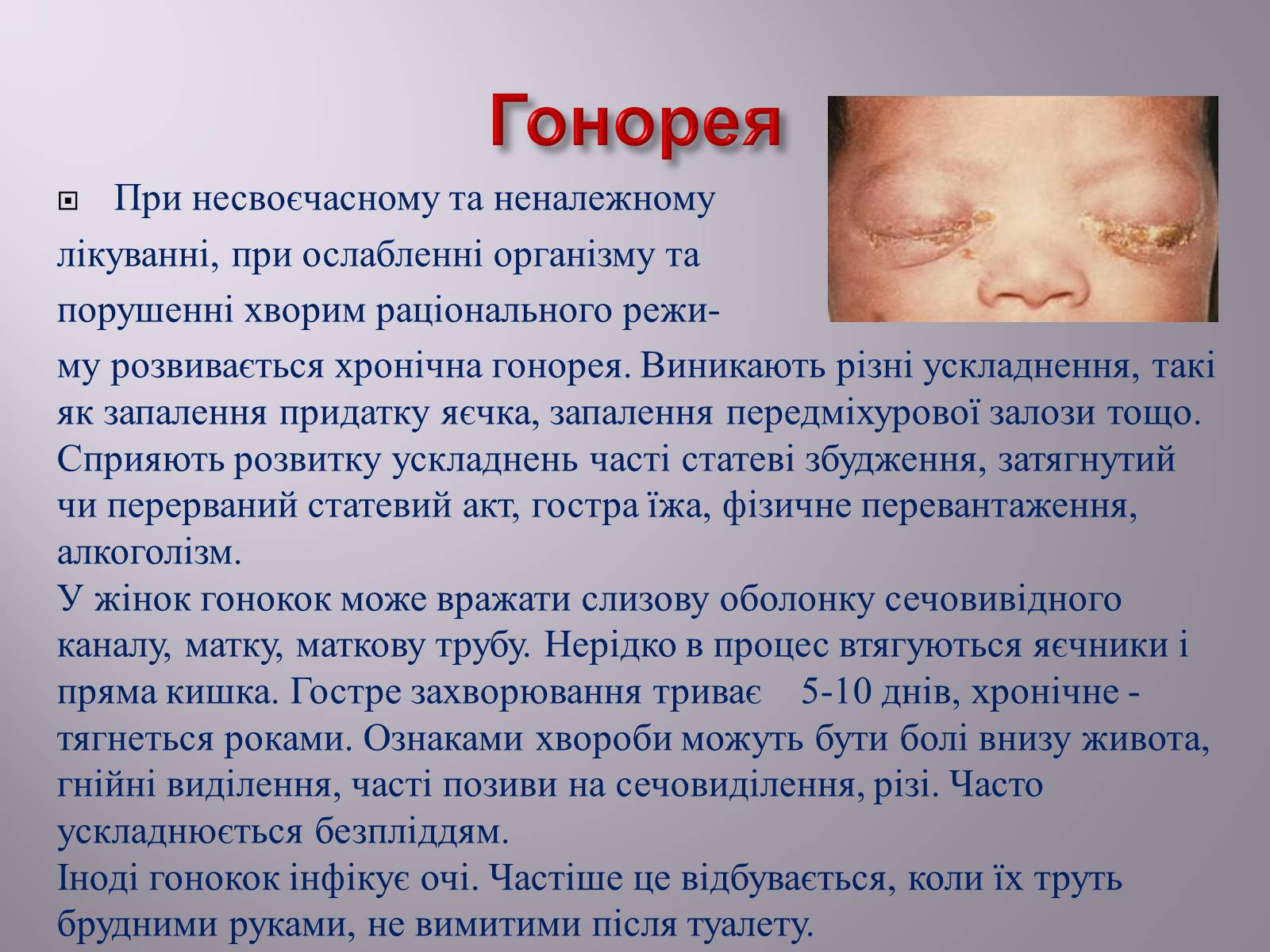 Гонорея

При несвоєчасному та неналежному лікуванні, при ослабленні організму та порушенні хворим раціонального режиму розвивається хронічна гонорея. Виникають різні ускладнення, такі як запалення придатку яєчка, запалення передміхурової залози тощо. Сприяють розвитку ускладнень часті статеві збудження, затягнутий чи перерваний статевий акт, гостра їжа, фізичне перевантаження, алкоголізм.
У жінок гонокок може вражати слизову оболонку сечовивідного каналу, матку, маткову трубу. Нерідко в процес втягуються яєчники і пряма кишка. Гостре захворювання триває 5-10 днів, хронічне - тягнеться роками. Ознаками хвороби можуть бути болі внизу живота, гнійні виділення, часті позиви на сечовиділення, різі. Часто ускладнюється безпліддям.
Іноді гонокок інфікує очі. Частіше це відбувається, коли їх труть брудними руками, не вимитими після туалету.